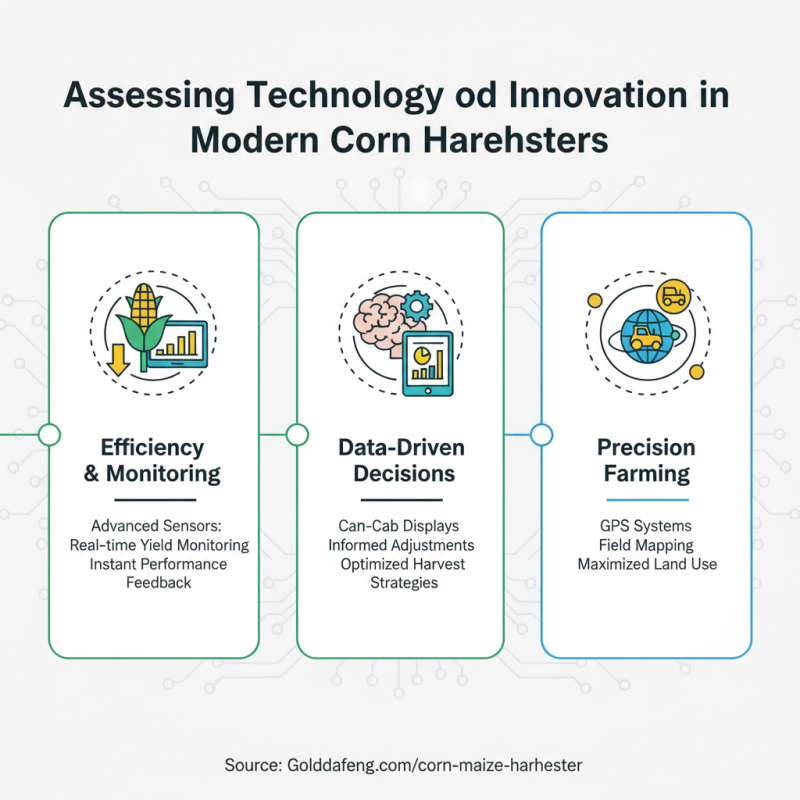 Assessing Technology od Innovation in Modern Corn Harehsters

Efficiency & Monitoring

Advanced Sensors: Real-time Yield Monitoring Instant Performance Feedback

Data-Driven Decisions

Can-Cab Displays Informed Adjustments Optimized Harvest Strategies

Precision Farming

GPS Systems Field Mapping Maximized Land Use

Source: Golddafeng.com/corn-maize-harhester